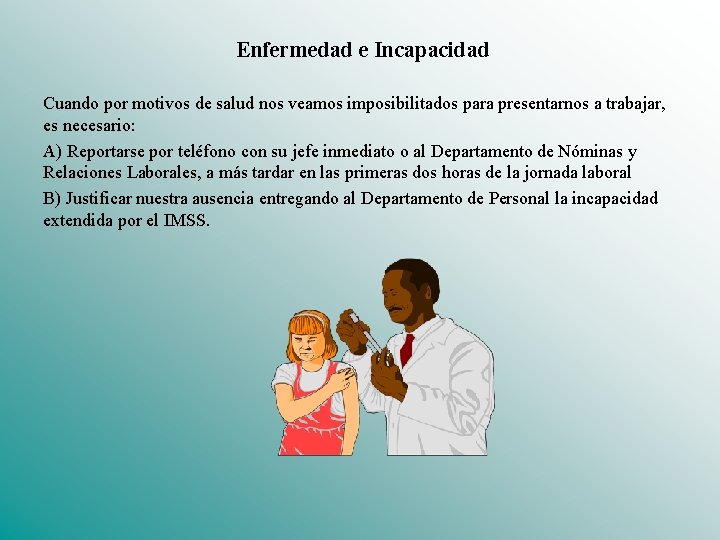 Enfermedad e Incapacidad

Cuando por motivos de salud nos veamos imposibilitados para presentarnos a trabajar, es necesario:

A) Reportarse por teléfono con su jefe inmediato o al Departamento de Nóminas y Relaciones Laborales, a más tardar en las primeras dos horas de la jornada laboral

B) Justificar nuestra ausencia entregando al Departamento de Personal la incapacidad extendida por el IMSS.